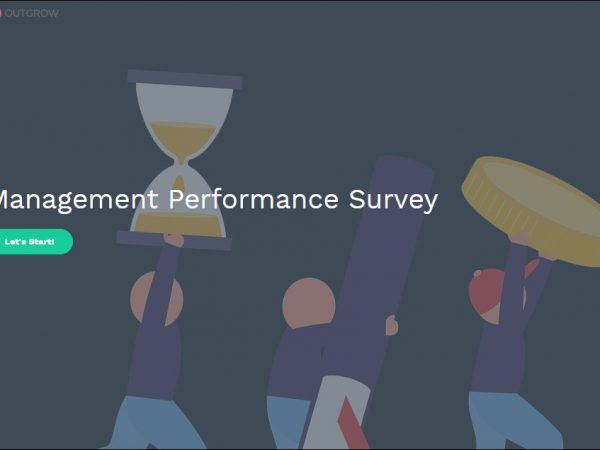 OUTGROW

Management Performance Survey

Let's Start!